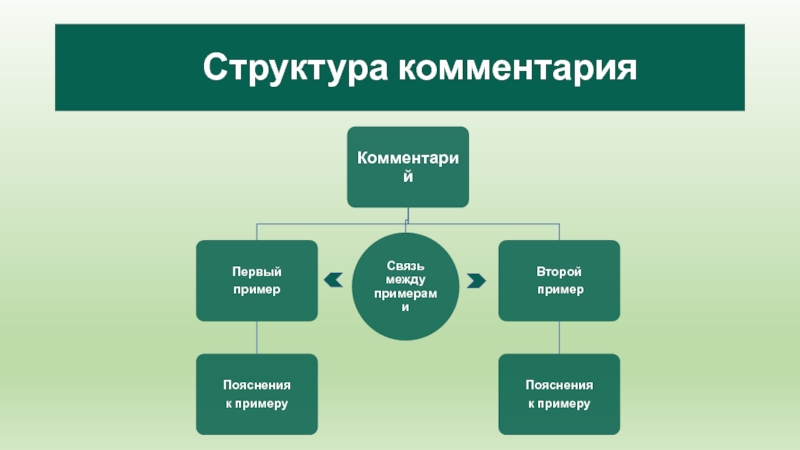 Структура комментария

Комментарий

Первый пример

Связь между примерами

Второй пример

Пояснения к примеру

Пояснения к примеру